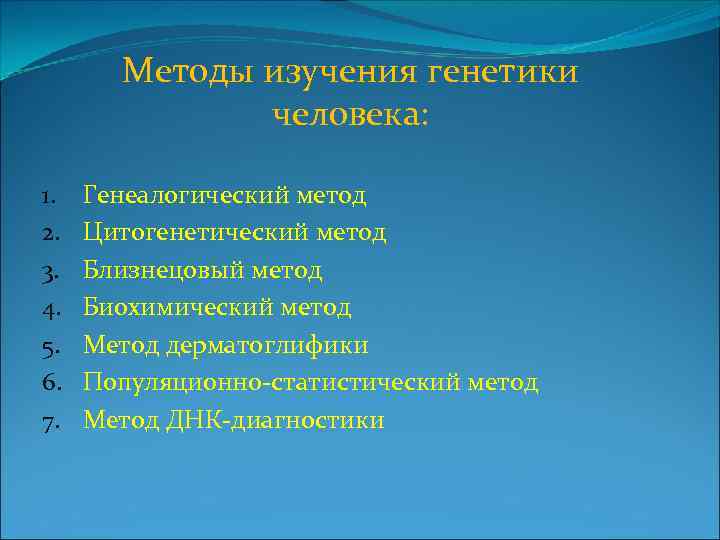 Методы изучения генетики человека:

1. Генеалогический метод
2. Цитогенетический метод
3. Близнецовый метод
4. Биохимический метод
5. Метод дерматоглифики
6. Популяционно-статистический метод
7. Метод ДНК-диагностики